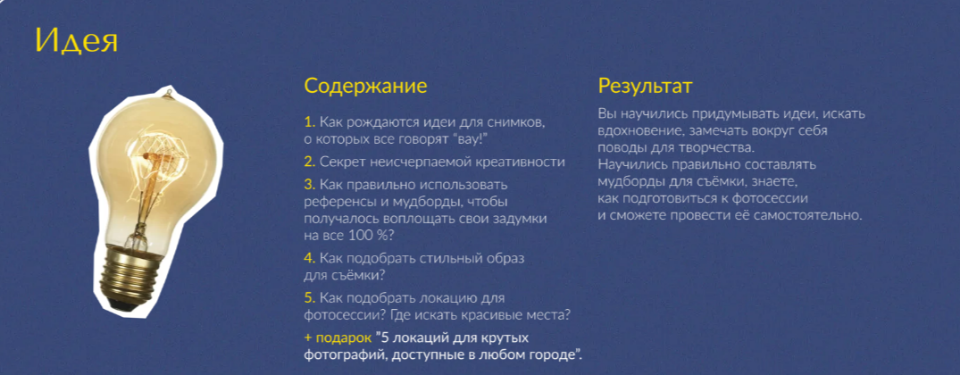 Идея

Содержание

1. Как рождаются идеи для снимков, о которых все говорят "вау!"

2. Секрет неисчерпаемой креативности

3. Как правильно использовать референсы и мудборды, чтобы получалось воплощать свои задумки на все 100 %?

4. Как подобрать стильный образ для съёмки?

5. Как подобрать локацию для фотосессии? Где искать красивые места?

+ подарок "5 локаций для крутых фотографий, доступные в любом городе".

Результат

Вы научились придумывать идеи, искать вдохновение, замечать вокруг себя поводы для творчества.
Научились правильно составлять мудборды для съёмки, знаете, как подготовиться к фотосессии и сможете провести её самостоятельно.